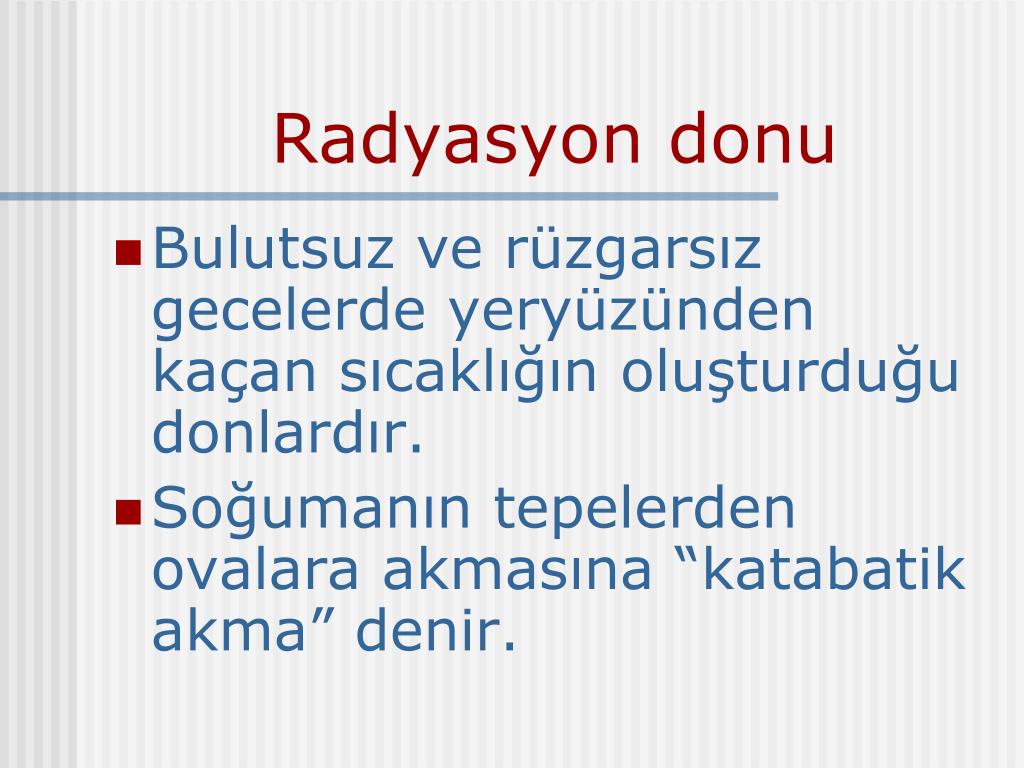 Radyasyon donu

Bulutsuz ve rüzgarsız gecelerde yeryüzünden kaçan sıcaklığın oluşturduğu donlardır.

Soğumanın tepelerden ovalara akmasına “katabatik akma” denir.